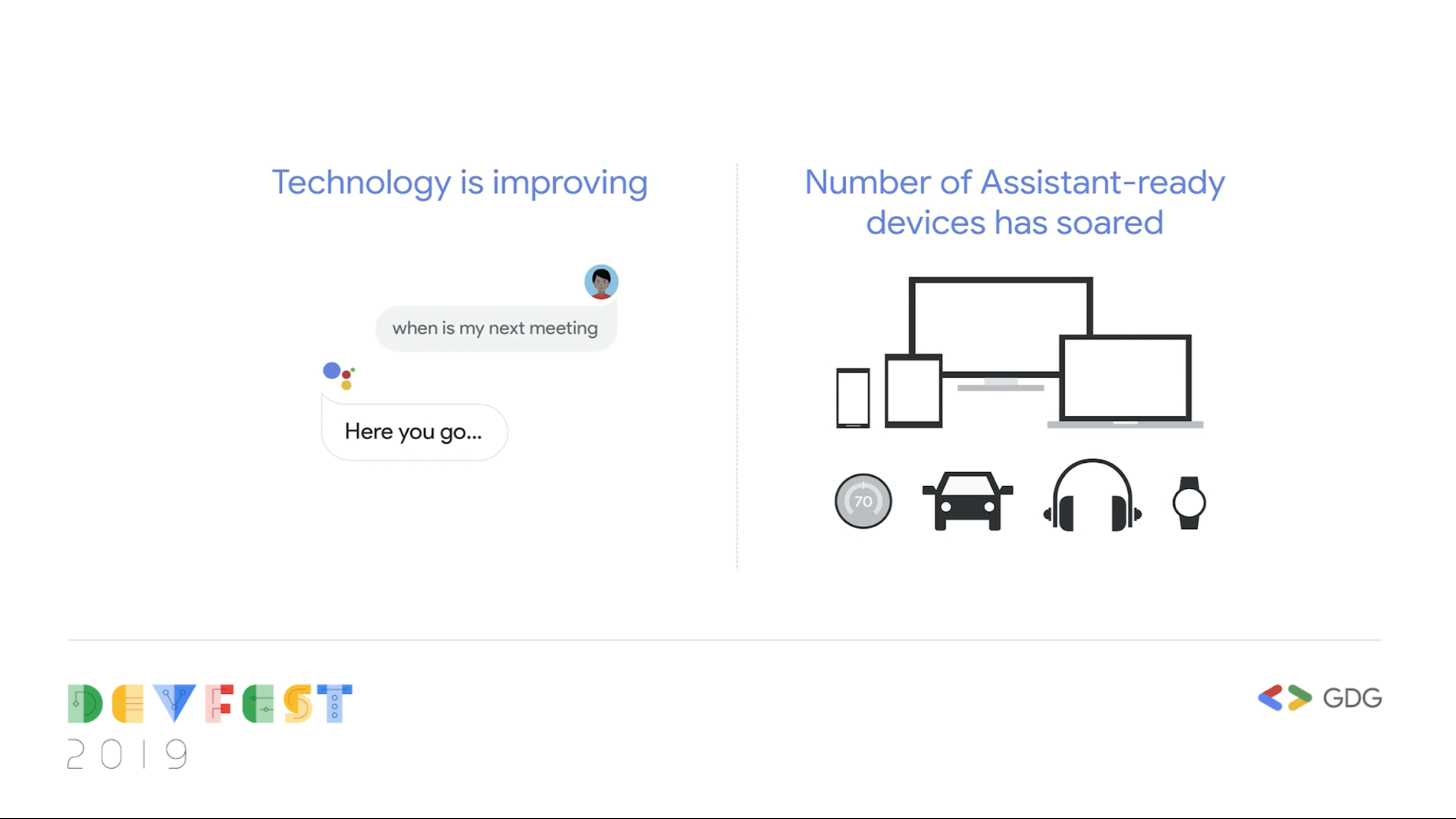 Technology is improving

when is my next meeting

Here you go...

Number of Assistant-ready devices has soared

70

DEVFEST 2019

GDG